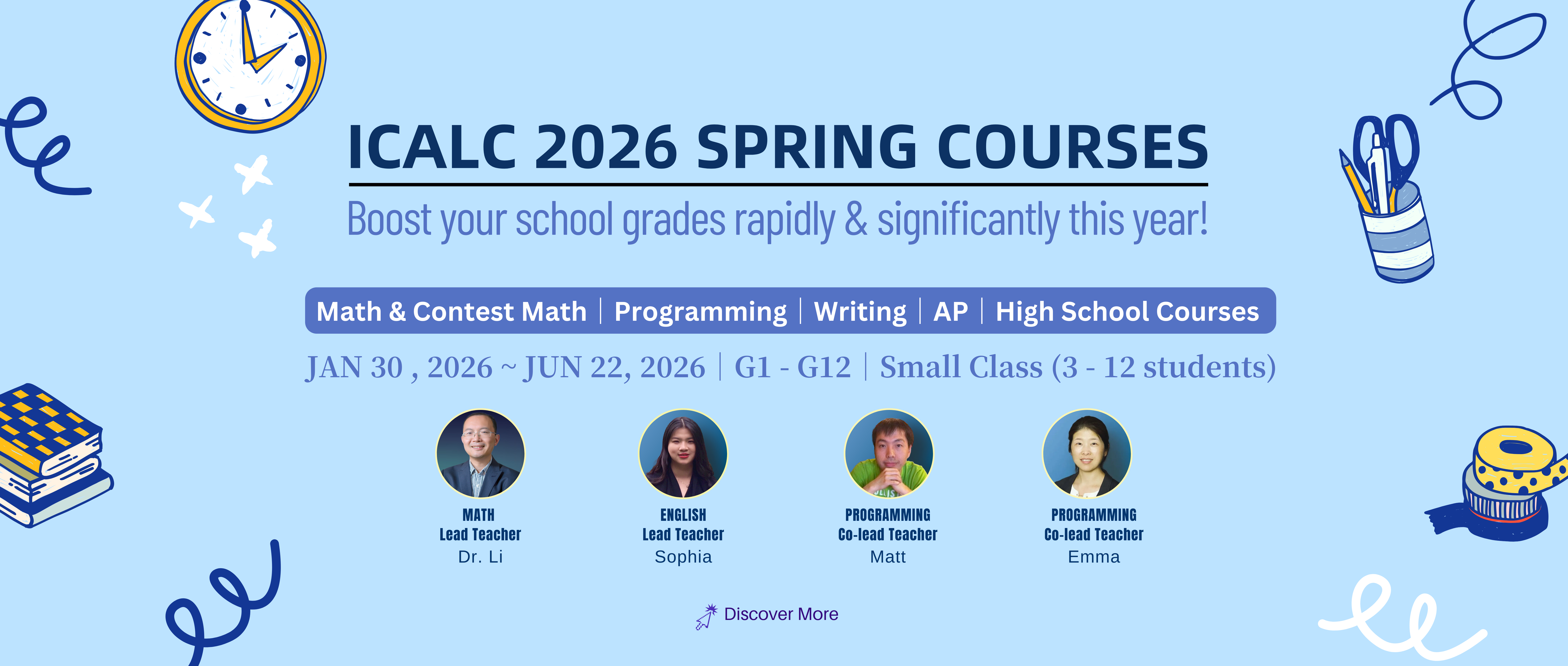 ICALC 2026 SPRING COURSES

Boost your school grades rapidly & significantly this year!

Math & Contest Math | Programming | Writing | AP | High School Courses

JAN 30 , 2026 ~ JUN 22, 2026 | G1 - G12 | Small Class (3 - 12 students)

MATH
Lead Teacher
Dr. Li

ENGLISH
Lead Teacher
Sophia

PROGRAMMING
Co-lead Teacher
Matt

PROGRAMMING
Co-lead Teacher
Emma

Discover More